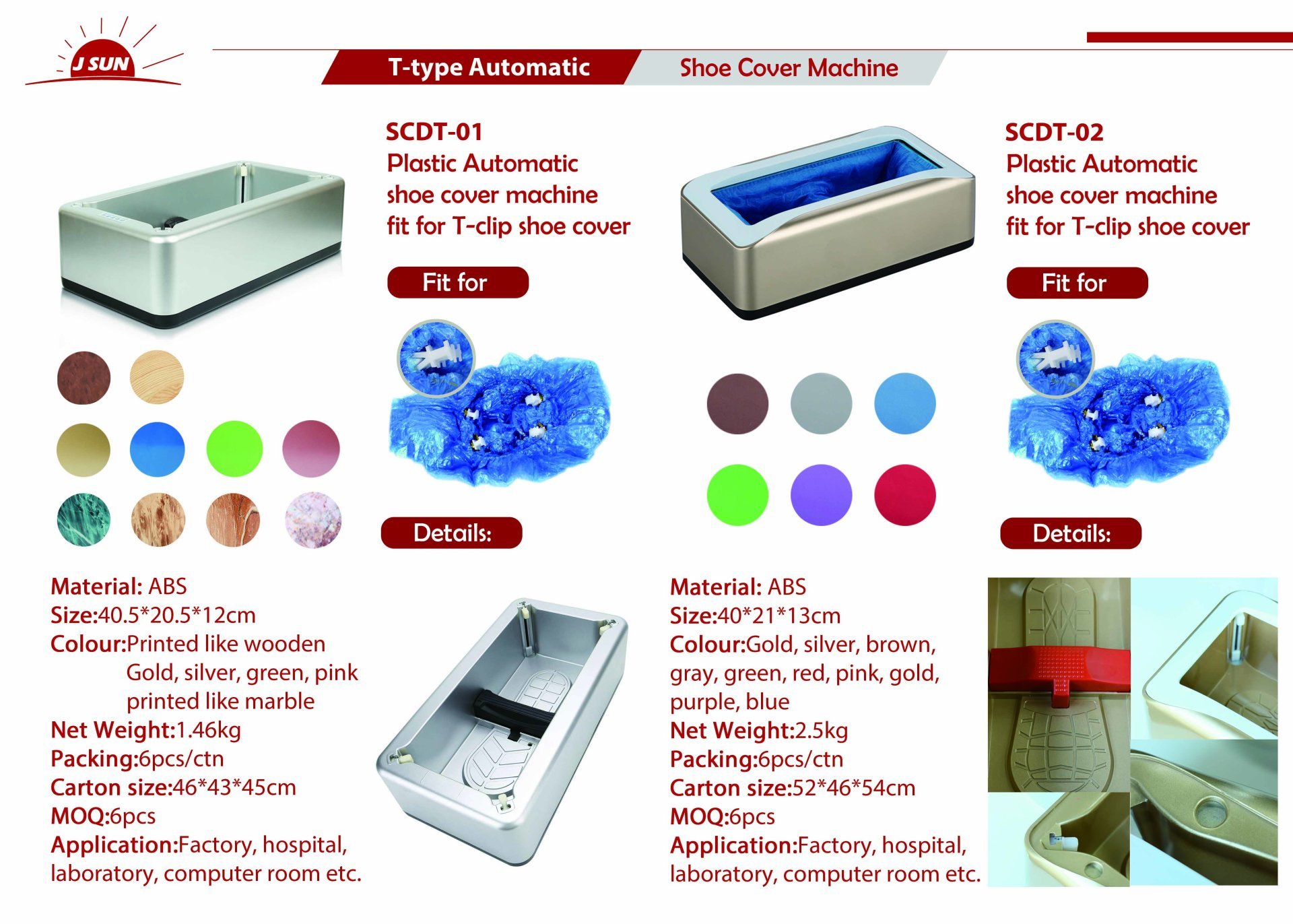 J SUN

T-type Automatic Shoe Cover Machine

SCDT-01
Plastic Automatic shoe cover machine fit for T-clip shoe cover

Fit for

Details:

Material: ABS
Size:40.5*20.5*12cm
Colour:Printed like wooden
Gold, silver, green, pink
printed like marble
Net Weight:1.46kg
Packing:6pcs/ctn
Carton size:46*43*45cm
MOQ:6pcs
Application:Factory, hospital, laboratory, computer room etc.

SCDT-02
Plastic Automatic shoe cover machine fit for T-clip shoe cover

Fit for

Details:

Material: ABS
Size:40*21*13cm
Colour:Gold, silver, brown, gray, green, red, pink, gold, purple, blue
Net Weight:2.5kg
Packing:6pcs/ctn
Carton size:52*46*54cm
MOQ:6pcs
Application:Factory, hospital, laboratory, computer room etc.